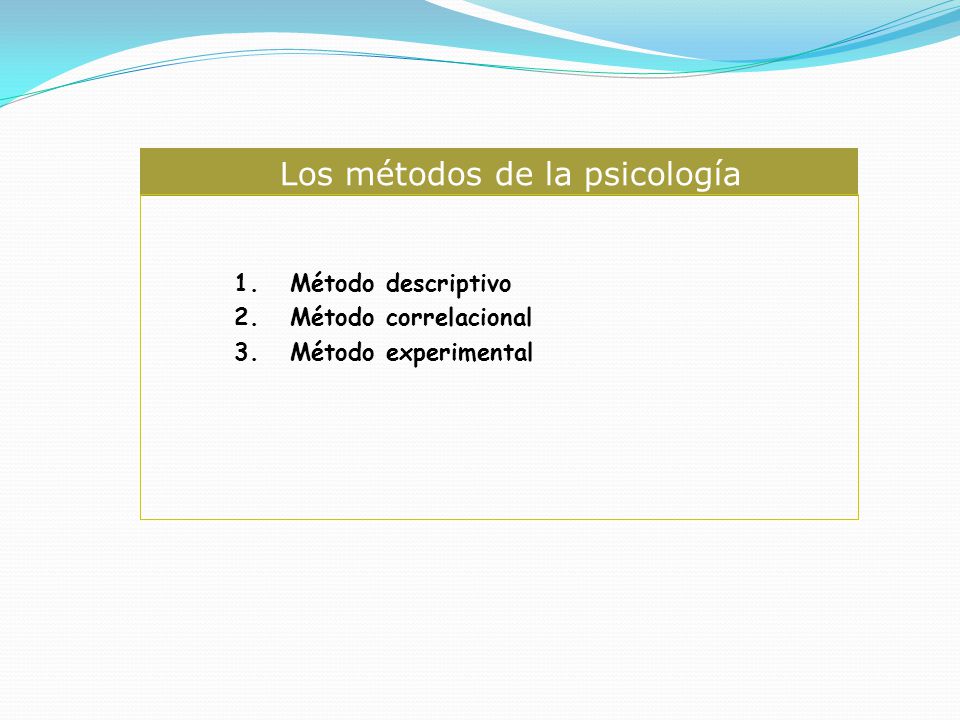 Los métodos de la psicología

1. Método descriptivo
2. Método correlacional
3. Método experimental